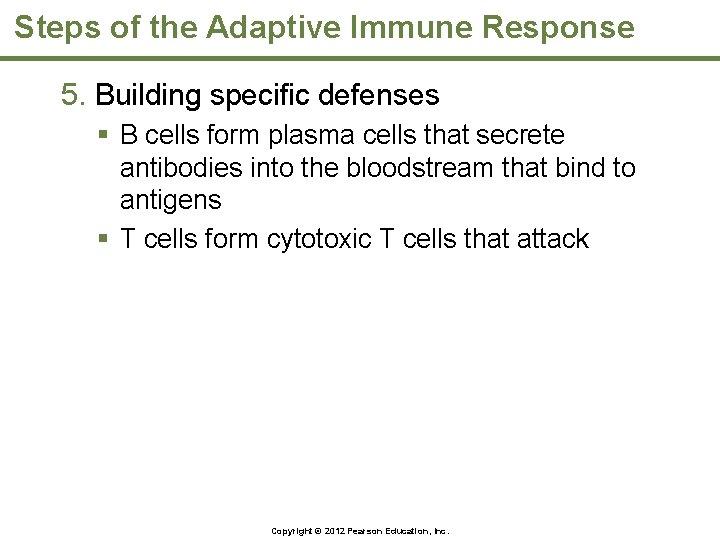 Steps of the Adaptive Immune Response

5. Building specific defenses

▪ B cells form plasma cells that secrete antibodies into the bloodstream that bind to antigens

▪ T cells form cytotoxic T cells that attack

Copyright © 2012 Pearson Education, Inc.